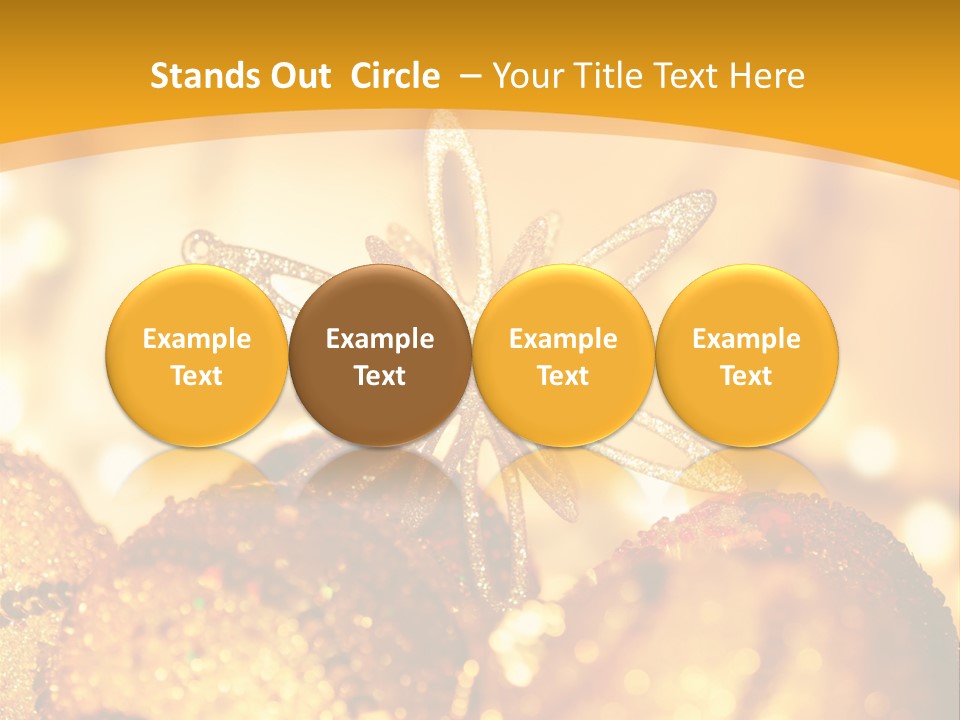 Stands Out Circle – Your Title Text Here

Example Text

Example Text

Example Text

Example Text